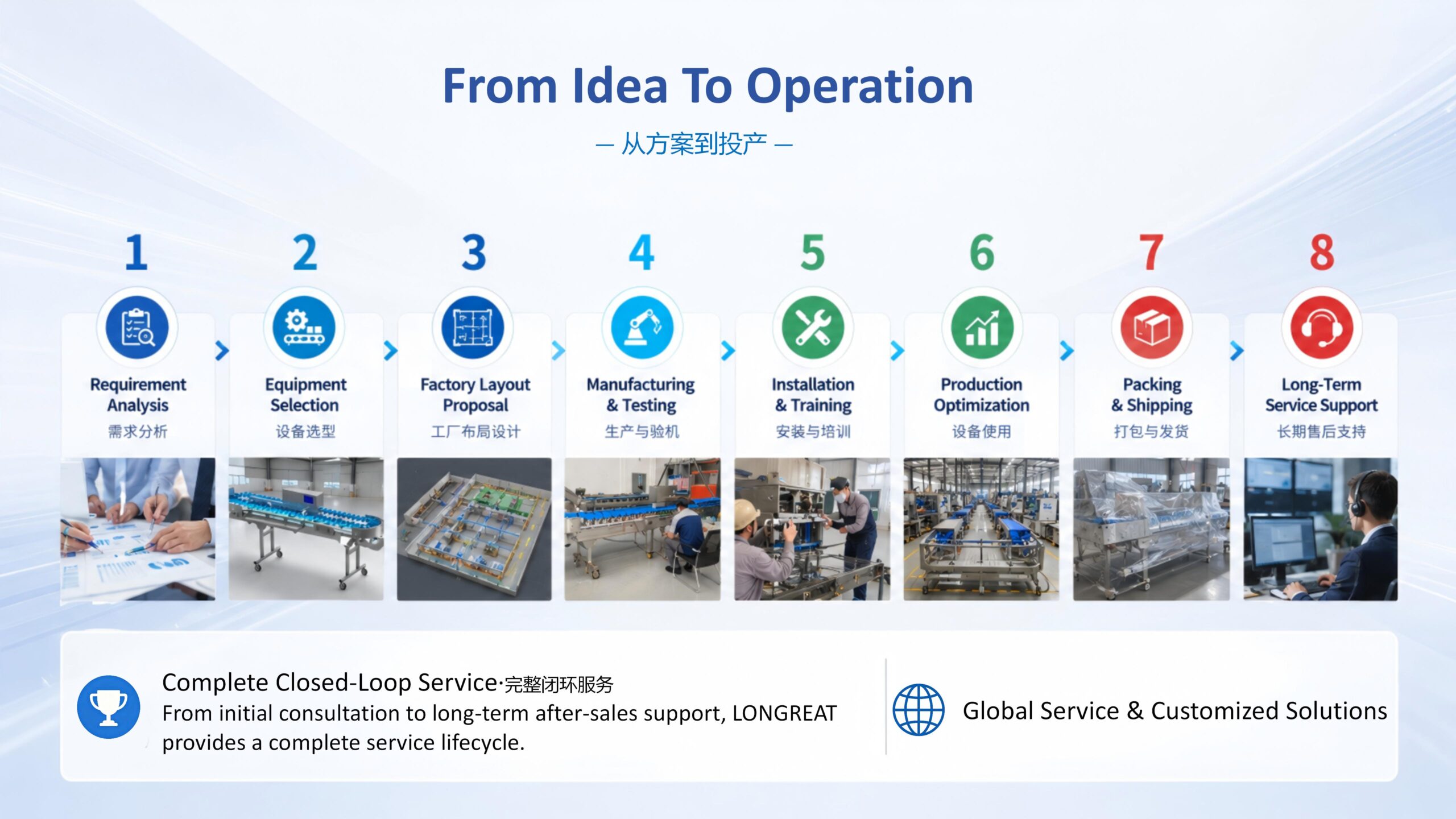 From Idea To Operation

— 从方案到投产 —

1
Requirement Analysis
需求分析

2
Equipment Selection
设备选型

3
Factory Layout Proposal
工厂布局设计

4
Manufacturing & Testing
生产与验机

5
Installation & Training
安装与培训

6
Production Optimization
设备使用

7
Packing & Shipping
打包与发货

8
Long-Term Service Support
长期售后支持

Complete Closed-Loop Service·完整闭环服务
From initial consultation to long-term after-sales support, LONGREAT provides a complete service lifecycle.

Global Service & Customized Solutions